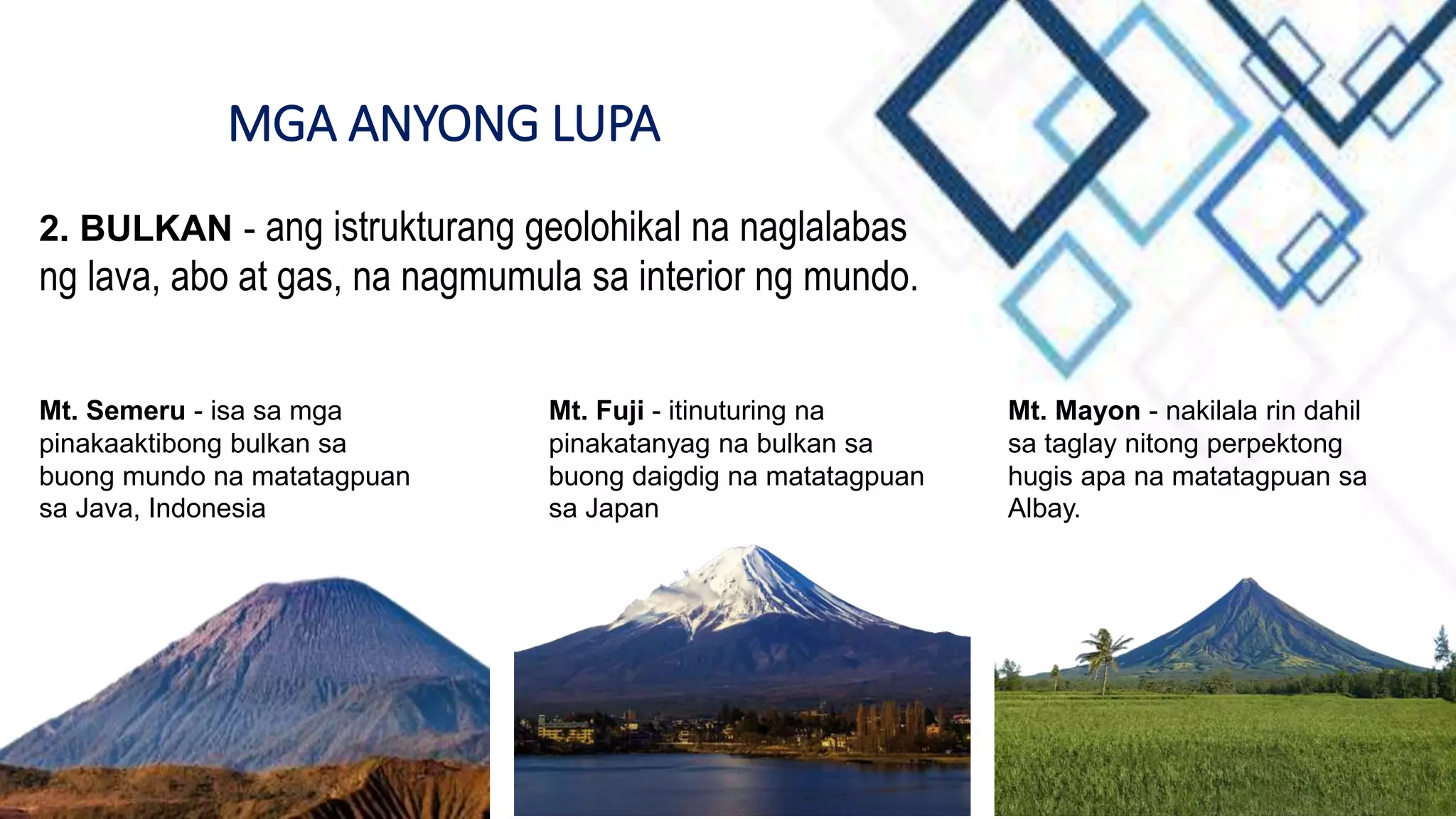 MGA ANYONG LUPA

2. BULKAN - ang istrukturang geolohikal na naglalabas ng lava, abo at gas, na nagmumula sa interior ng mundo.

Mt. Semeru - isa sa mga pinakaaktibong bulkan sa buong mundo na matatagpuan sa Java, Indonesia

Mt. Fuji - itinuturing na pinakatanyag na bulkan sa buong daigdig na matatagpuan sa Japan

Mt. Mayon - nakilala rin dahil sa taglay nitong perpektong hugis apa na matatagpuan sa Albay.